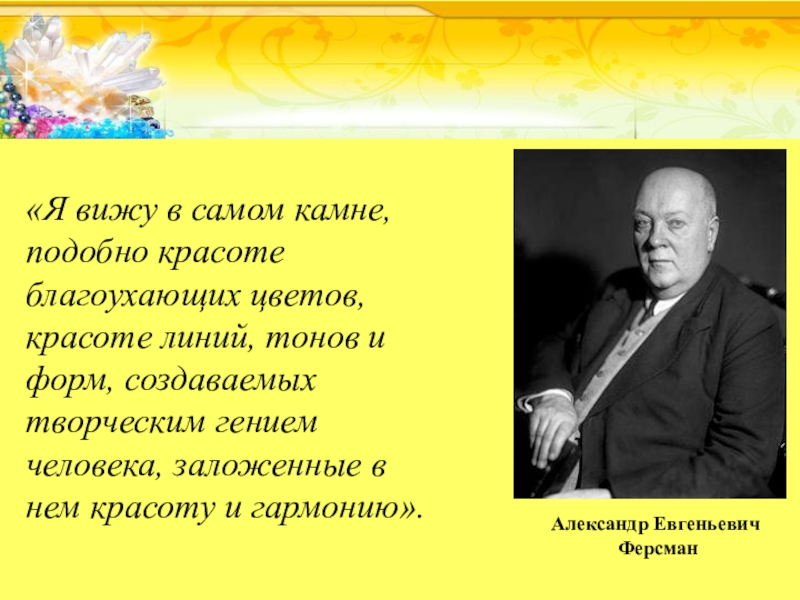 «Я вижу в самом камне, подобно красоте благоухающих цветов, красоте линий, тонов и форм, создаваемых творческим гением человека, заложенные в нем красоту и гармонию».

Александр Евгеньевич Ферсман